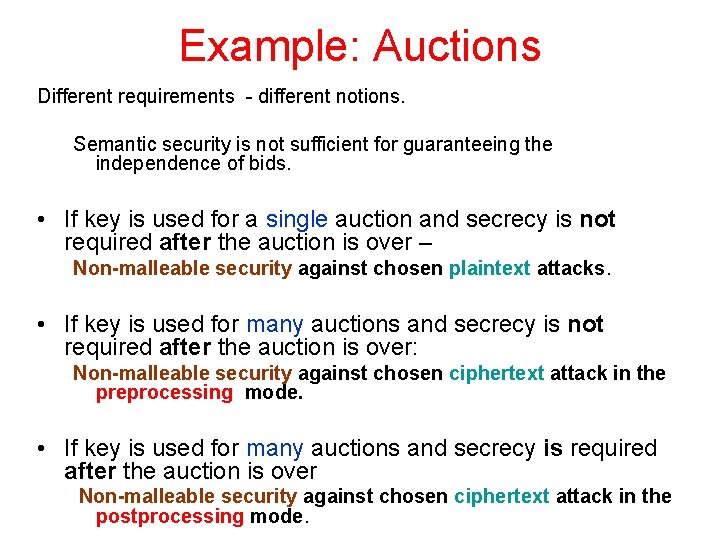 Example: Auctions

Different requirements - different notions.

Semantic security is not sufficient for guaranteeing the independence of bids.

• If key is used for a single auction and secrecy is not required after the auction is over –

Non-malleable security against chosen plaintext attacks.

• If key is used for many auctions and secrecy is not required after the auction is over:

Non-malleable security against chosen ciphertext attack in the preprocessing mode.

• If key is used for many auctions and secrecy is required after the auction is over

Non-malleable security against chosen ciphertext attack in the postprocessing mode.